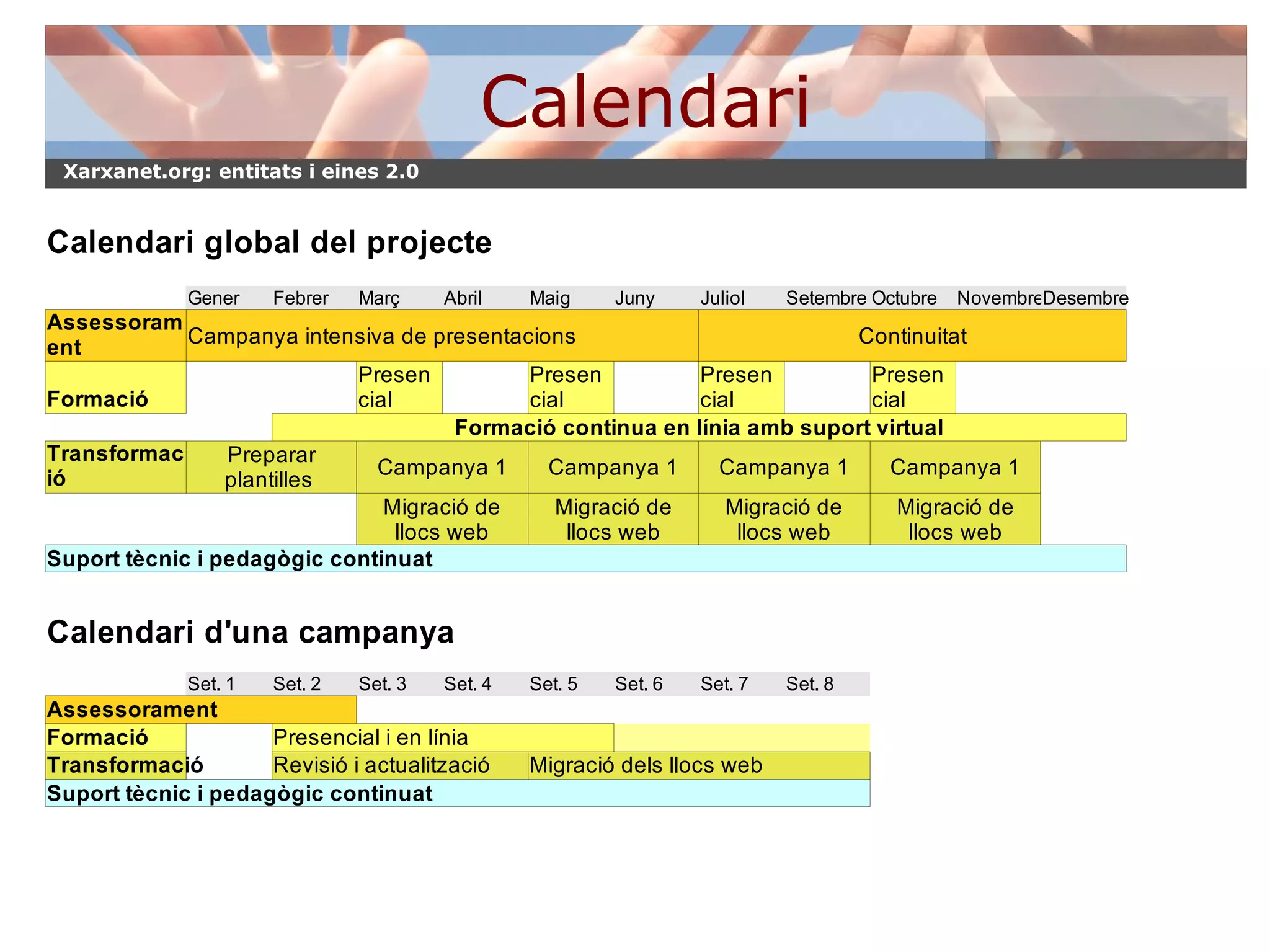 Calendari

Xarxanet.org: entitats i eines 2.0

Calendari global del projecte

| | Gener | Febrer | Març | Abril | Maig | Juny | Juliol | Setembre | Octubre | Novembre | Desembre |
|---|---|---|---|---|---|---|---|---|---|---|---|
| Assessorament | Campanya intensiva de presentacions | | | | | | Continuitat | | | | |
| Formació | | | Presencial | | Presencial | | Presencial | | Presencial | | |
| | | Formació continua en línia amb suport virtual | | | | | | | | | |
| Transformació | Preparar plantilles | | Campanya 1 | | Campanya 1 | | Campanya 1 | | Campanya 1 | | |
| | | | Migració de llocs web | | Migració de llocs web | | Migració de llocs web | | Migració de llocs web | | |
| Suport tècnic i pedagògic continuat | | | | | | | | | | | |

Calendari d'una campanya

| | Set. 1 | Set. 2 | Set. 3 | Set. 4 | Set. 5 | Set. 6 | Set. 7 | Set. 8 |
|---|---|---|---|---|---|---|---|---|
| Assessorament | | | | | | | | |
| Formació | | Presencial i en línia | | | | | | |
| Transformació | | Revisió i actualització | | | Migració dels llocs web | | | |
| Suport tècnic i pedagògic continuat | | | | | | | | |